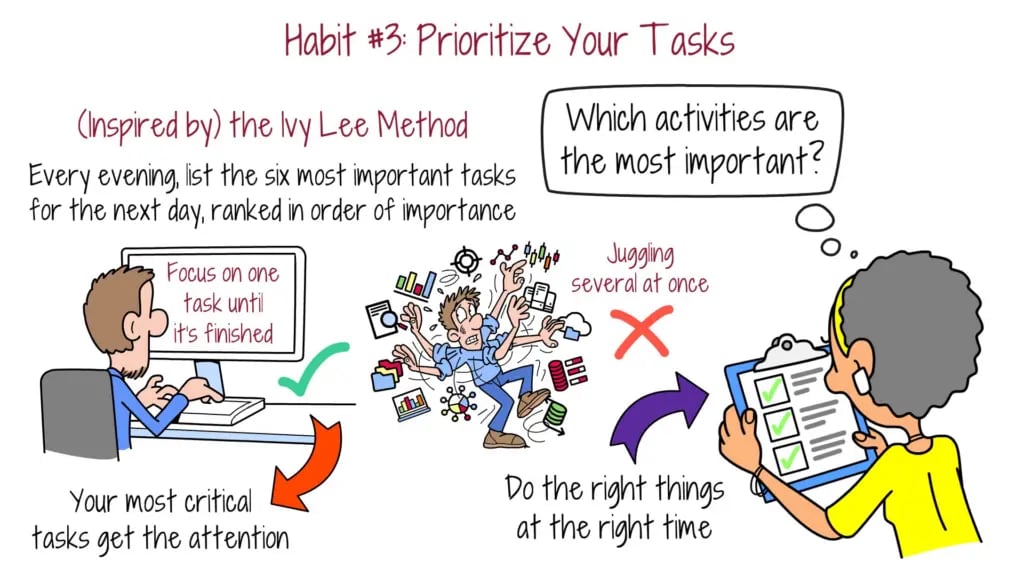 Habit #3: Prioritize Your Tasks

(Inspired by) the Ivy Lee Method

Every evening, list the six most important tasks for the next day, ranked in order of importance

Which activities are the most important?

Focus on one task until it's finished

Juggling several at once

Your most critical tasks get the attention

Do the right things at the right time